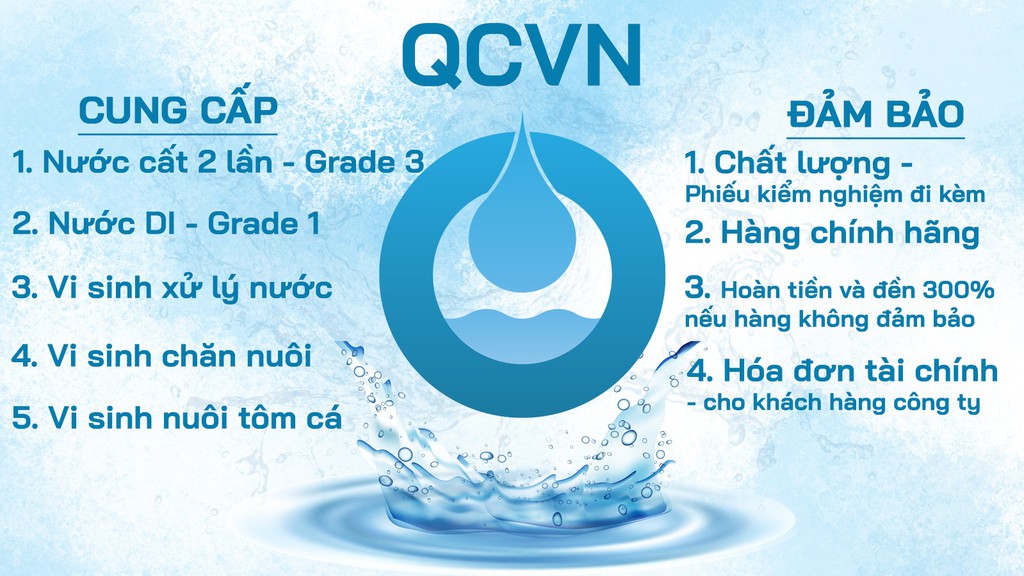 QCVN

CUNG CẤP

1. Nước cất 2 lần - Grade 3

2. Nước DI - Grade 1

3. Vi sinh xử lý nước

4. Vi sinh chăn nuôi

5. Vi sinh nuôi tôm cá

ĐẢM BẢO

1. Chất lượng - Phiếu kiểm nghiệm đi kèm

2. Hàng chính hãng

3. Hoàn tiền và đền 300% nếu hàng không đảm bảo

4. Hóa đơn tài chính - cho khách hàng công ty